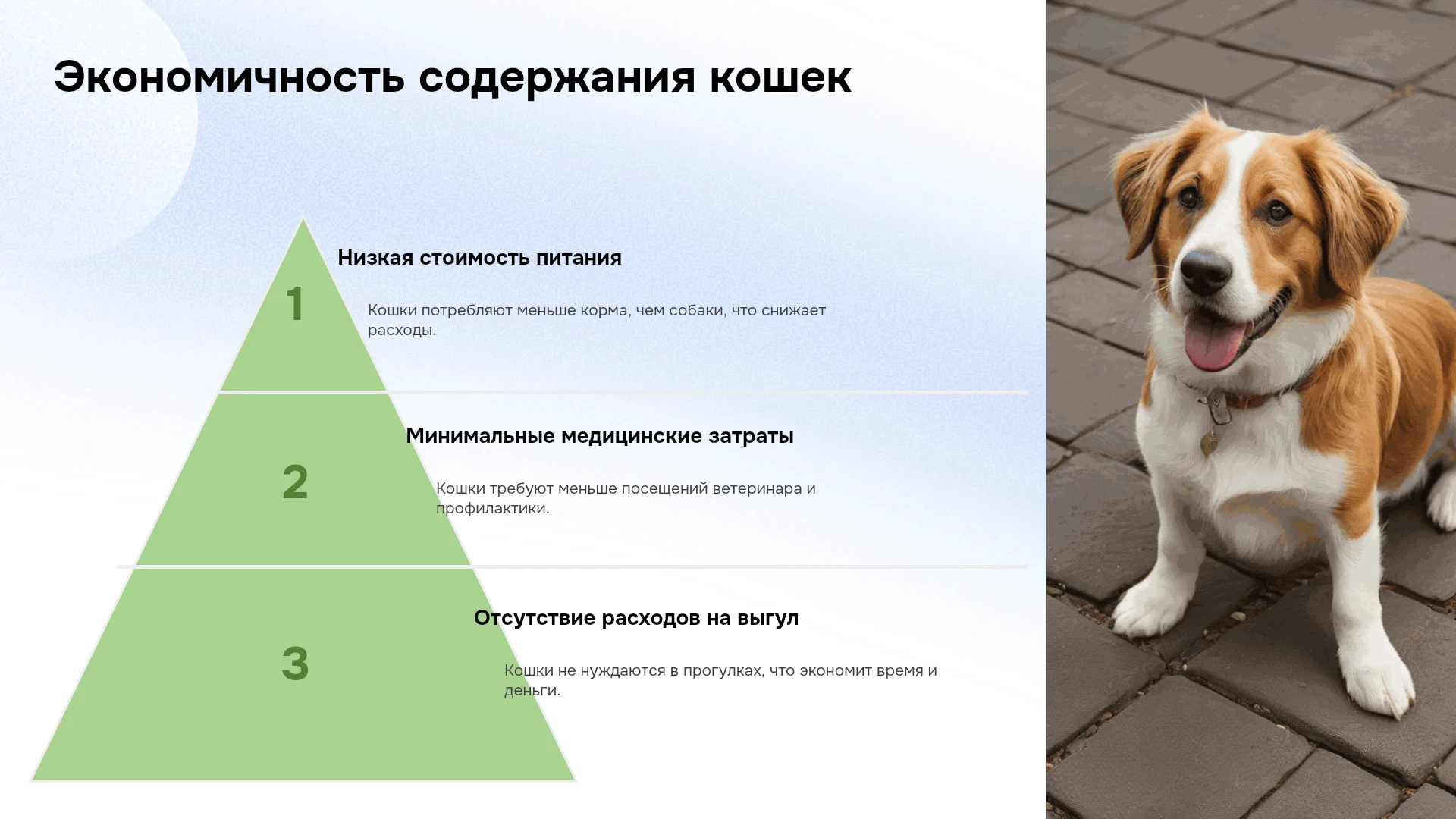 Экономичность содержания кошек

1

Низкая стоимость питания

Кошки потребляют меньше корма, чем собаки, что снижает расходы.

2

Минимальные медицинские затраты

Кошки требуют меньше посещений ветеринара и профилактики.

3

Отсутствие расходов на выгул

Кошки не нуждаются в прогулках, что экономит время и деньги.